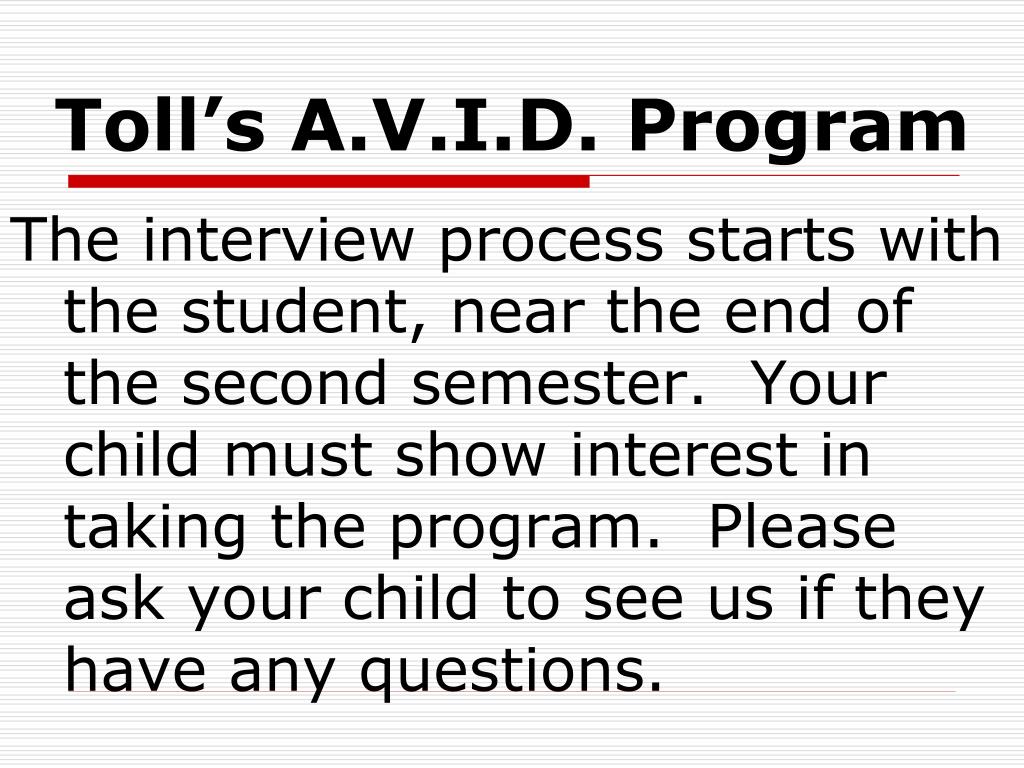 Toll’s A.V.I.D. Program

The interview process starts with the student, near the end of the second semester.  Your child must show interest in taking the program.  Please ask your child to see us if they have any questions.